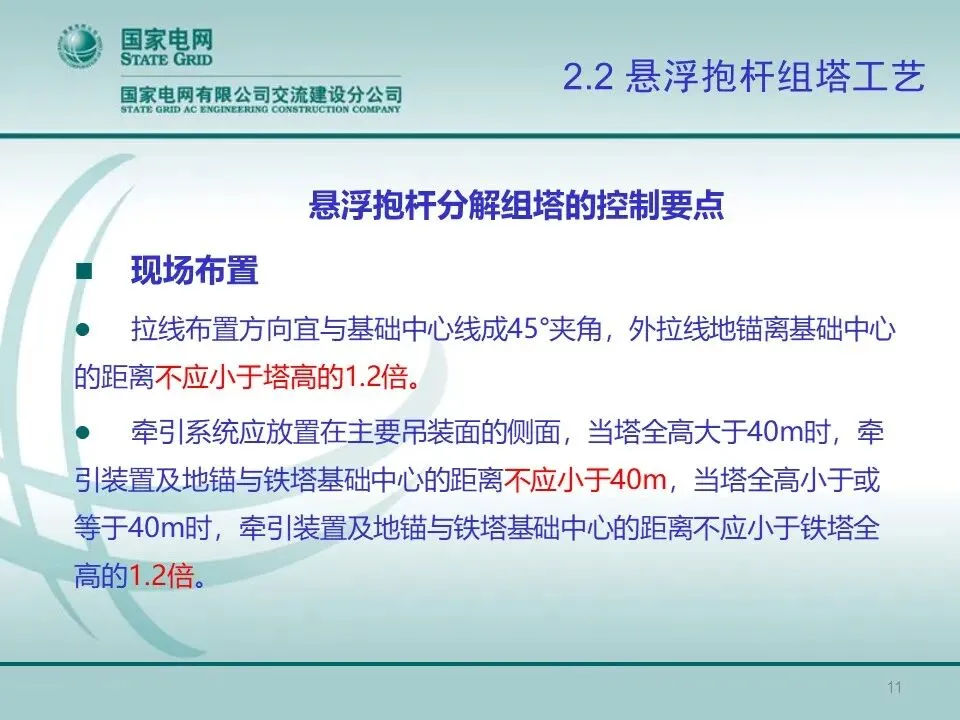 国家电网
STATE GRID
国家电网有限公司交流建设分公司
STATE GRID AC ENGINEERING CONSTRUCTION COMPANY

2.2 悬浮抱杆组塔工艺

悬浮抱杆分解组塔的控制要点

■ 现场布置

● 拉线布置方向宜与基础中心线成45°夹角，外拉线地锚离基础中心的距离不应小于塔高的1.2倍。

● 牵引系统应放置在主要吊装面的侧面，当塔全高大于40m时，牵引装置及地锚与铁塔基础中心的距离不应小于40m，当塔全高小于或等于40m时，牵引装置及地锚与铁塔基础中心的距离不应小于铁塔全高的1.2倍。

11